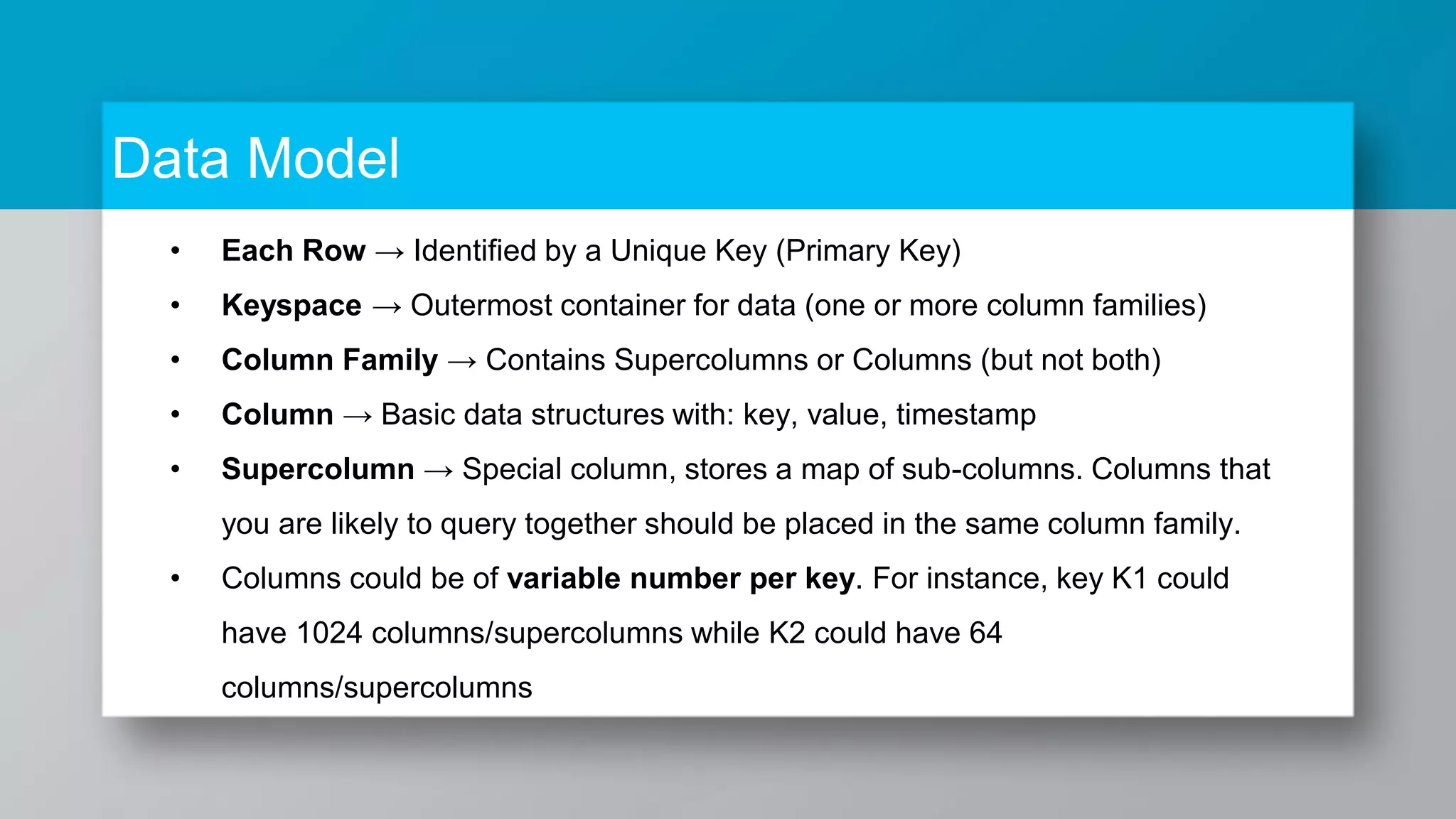 Data Model

• Each Row → Identified by a Unique Key (Primary Key)
• Keyspace → Outermost container for data (one or more column families)
• Column Family → Contains Supercolumns or Columns (but not both)
• Column → Basic data structures with: key, value, timestamp
• Supercolumn → Special column, stores a map of sub-columns. Columns that you are likely to query together should be placed in the same column family.
• Columns could be of variable number per key. For instance, key K1 could have 1024 columns/supercolumns while K2 could have 64 columns/supercolumns